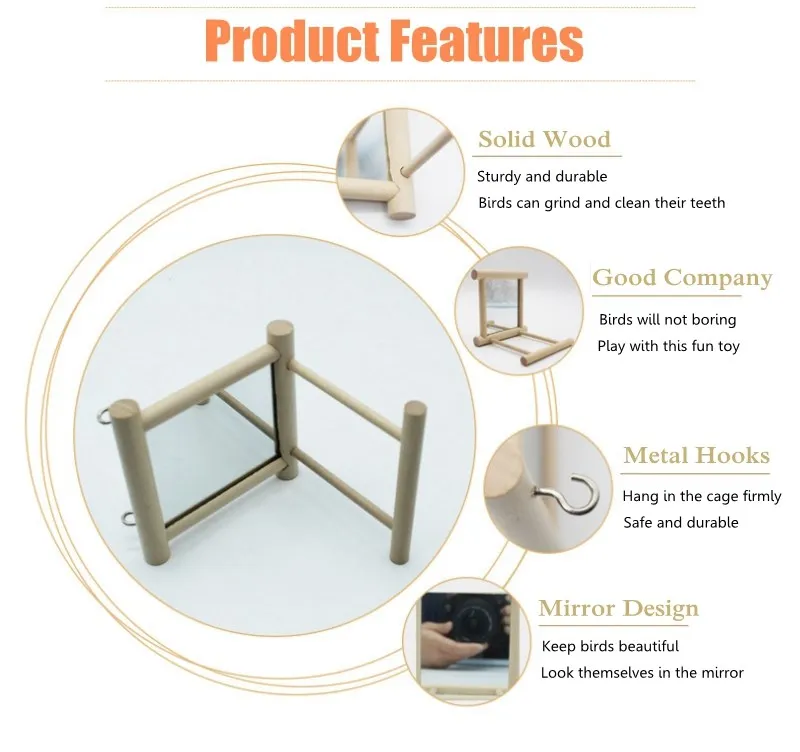 Product Features

Solid Wood

Sturdy and durable

Birds can grind and clean their teeth

Good Company

Birds will not boring

Play with this fun toy

Metal Hooks

Hang in the cage firmly

Safe and durable

Mirror Design

Keep birds beautiful

Look themselves in the mirror